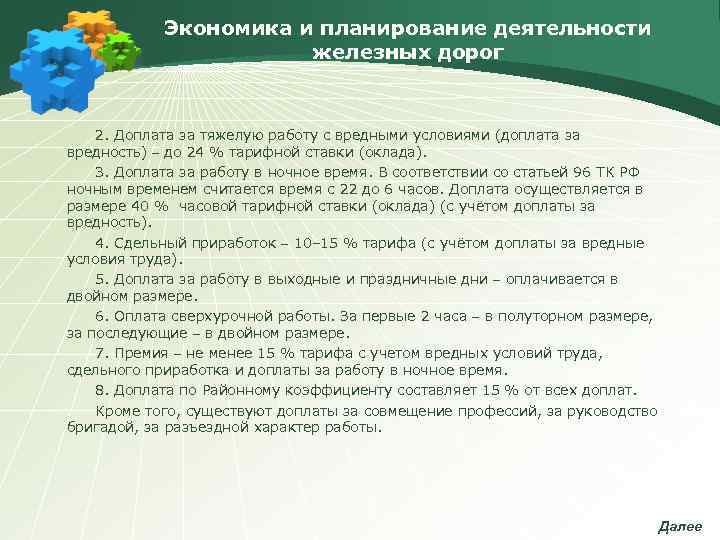 Экономика и планирование деятельности железных дорог

2. Доплата за тяжелую работу с вредными условиями (доплата за вредность) – до 24 % тарифной ставки (оклада).

3. Доплата за работу в ночное время. В соответствии со статьей 96 ТК РФ ночным временем считается время с 22 до 6 часов. Доплата осуществляется в размере 40 % часовой тарифной ставки (оклада) (с учётом доплаты за вредность).

4. Сдельный приработок – 10–15 % тарифа (с учётом доплаты за вредные условия труда).

5. Доплата за работу в выходные и праздничные дни – оплачивается в двойном размере.

6. Оплата сверхурочной работы. За первые 2 часа – в полуторном размере, за последующие – в двойном размере.

7. Премия – не менее 15 % тарифа с учетом вредных условий труда, сдельного приработка и доплаты за работу в ночное время.

8. Доплата по Районному коэффициенту составляет 15 % от всех доплат.

Кроме того, существуют доплаты за совмещение профессий, за руководство бригадой, за разъездной характер работы.

Далее